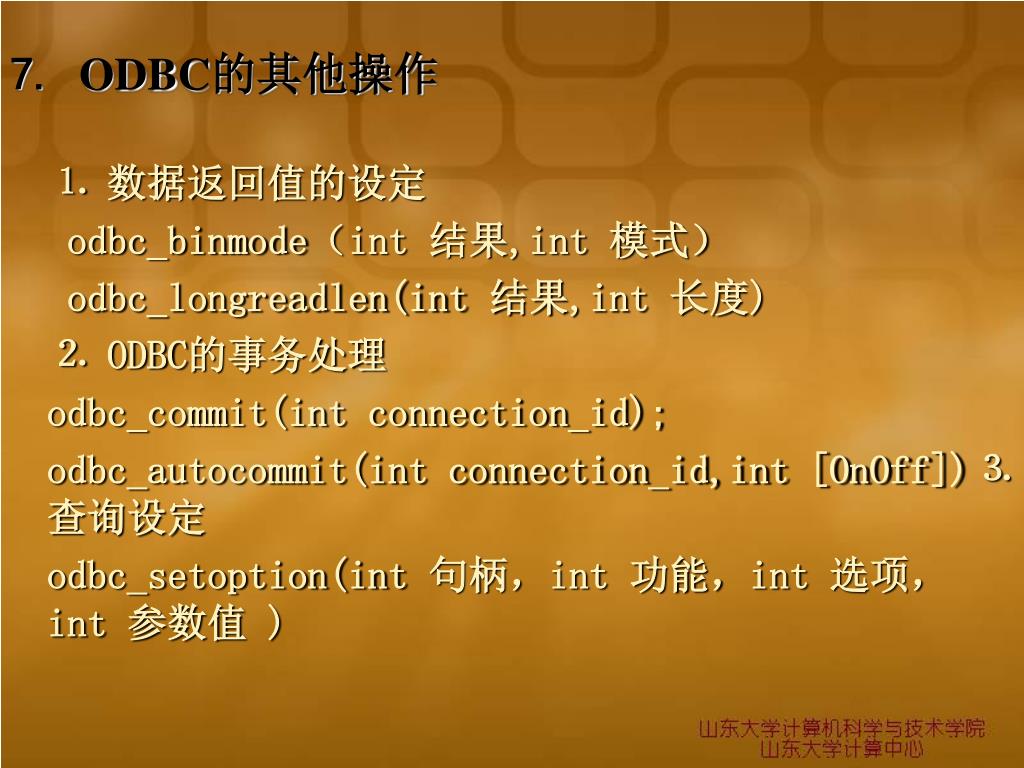 7. ODBC的其他操作

1. 数据返回值的设定

odbc_binmode（int 结果,int 模式）

odbc_longreadlen(int 结果,int 长度)

2. ODBC的事务处理

odbc_commit(int connection_id);

odbc_autocommit(int connection_id,int [OnOff]) 3. 查询设定

odbc_setoption(int 句柄, int 功能, int 选项, int 参数值 )

山东大学计算机科学与技术学院
山东大学计算中心